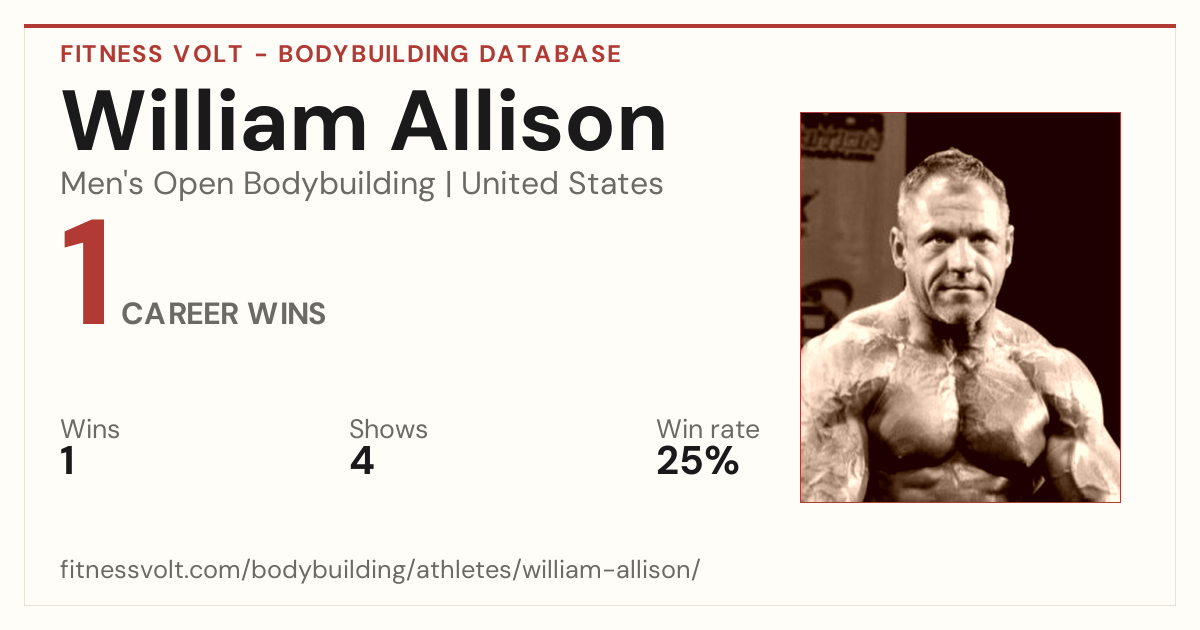 FITNESS VOLT - BODYBUILDING DATABASE

William Allison

Men's Open Bodybuilding | United States

1 CAREER WINS

Wins
1

Shows
4

Win rate
25%

fitnessvolt.com/bodybuilding/athletes/william-allison/